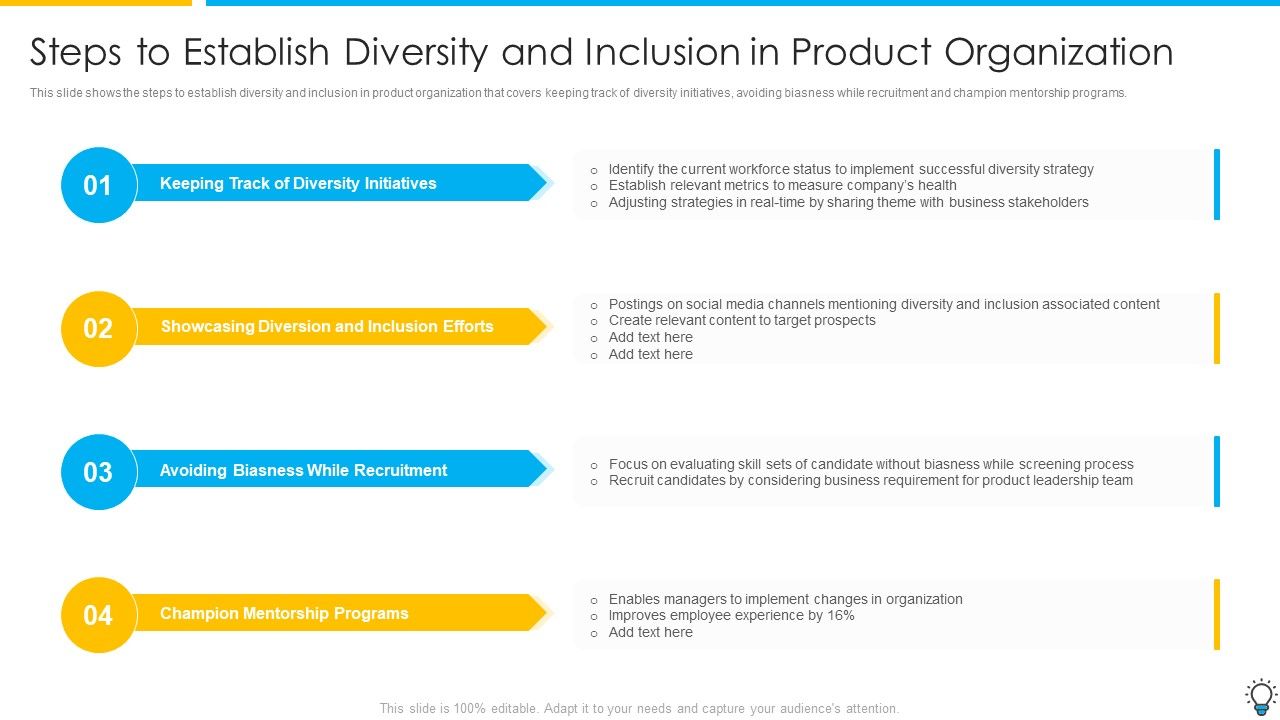 Steps to Establish Diversity and Inclusion in Product Organization

This slide shows the steps to establish diversity and inclusion in product organization that covers keeping track of diversity initiatives, avoiding biasness while recruitment and champion mentorship programs.

01 Keeping Track of Diversity Initiatives

o Identify the current workforce status to implement successful diversity strategy
o Establish relevant metrics to measure company's health
o Adjusting strategies in real-time by sharing theme with business stakeholders

02 Showcasing Diversion and Inclusion Efforts

o Postings on social media channels mentioning diversity and inclusion associated content
o Create relevant content to target prospects
o Add text here
o Add text here

03 Avoiding Biasness While Recruitment

o Focus on evaluating skill sets of candidate without biasness while screening process
o Recruit candidates by considering business requirement for product leadership team

04 Champion Mentorship Programs

o Enables managers to implement changes in organization
o Improves employee experience by 16%
o Add text here

This slide is 100% editable. Adapt it to your needs and capture your audience's attention.